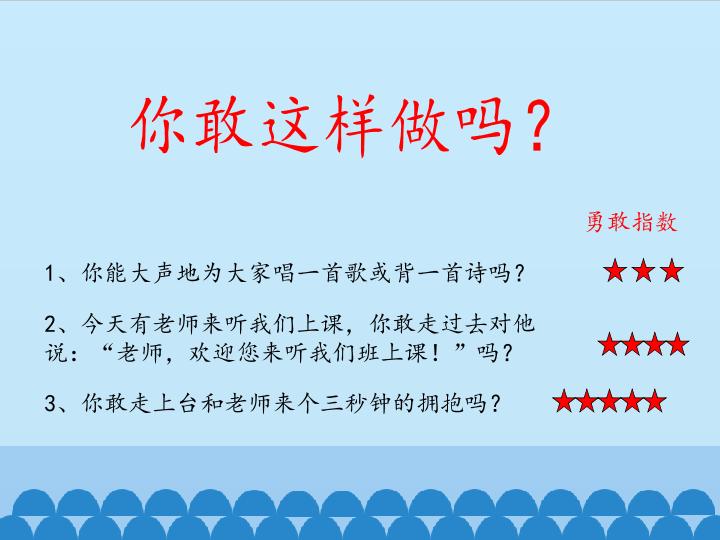 你敢这样做吗？

勇敢指数

1、你能大声地为大家唱一首歌或背一首诗吗？ ★★★

2、今天有老师来听我们上课，你敢走过去对他说：“老师，欢迎您来听我们班上课！”吗？ ★★★★

3、你敢走上台和老师来个三秒钟的拥抱吗？ ★★★★★